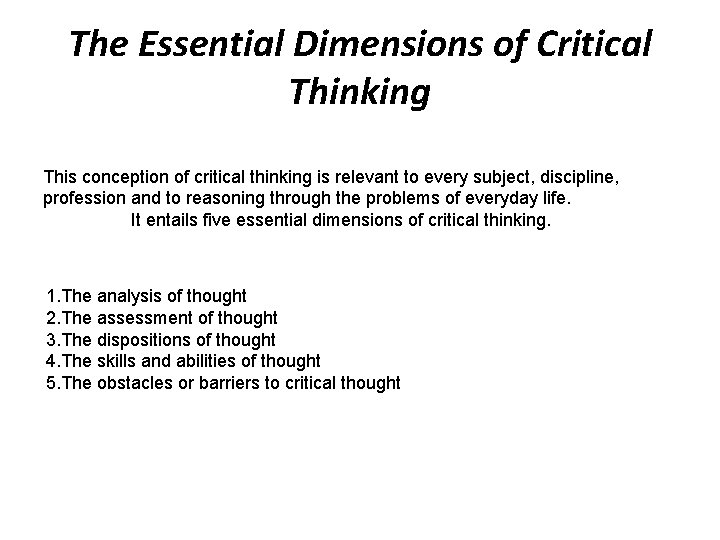 The Essential Dimensions of Critical Thinking

This conception of critical thinking is relevant to every subject, discipline, profession and to reasoning through the problems of everyday life.

It entails five essential dimensions of critical thinking.

1.The analysis of thought
2.The assessment of thought
3.The dispositions of thought
4.The skills and abilities of thought
5.The obstacles or barriers to critical thought